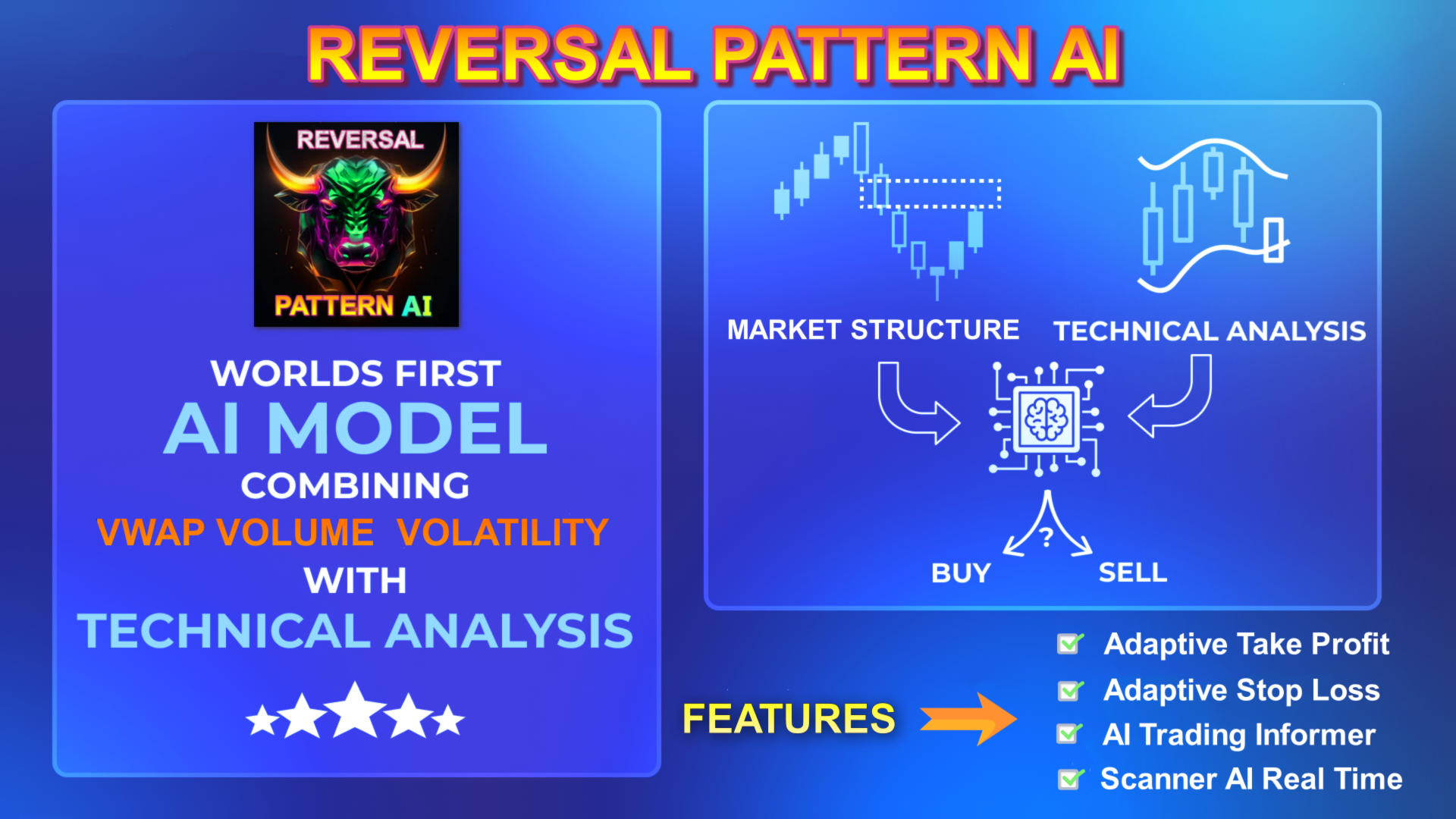 REVERSAL PATTERN AI

REVERSAL
PATTERN AI

WORLDS FIRST
AI MODEL
COMBINING
VWAP VOLUME VOLATILITY
WITH
TECHNICAL ANALYSIS

MARKET STRUCTURE TECHNICAL ANALYSIS

?
BUY SELL

FEATURES

Adaptive Take Profit
Adaptive Stop Loss
AI Trading Informer
Scanner AI Real Time